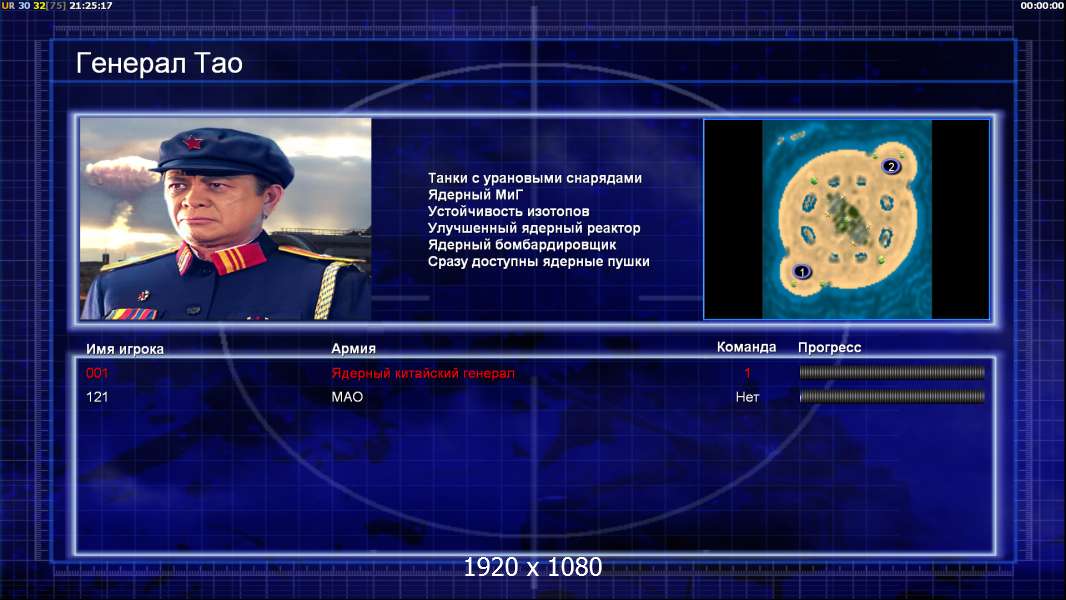 UR 30 32[75] 21:25:17

00:00:00

Генерал Тао

Танки с урановыми снарядами
Ядерный МиГ
Устойчивость изотопов
Улучшенный ядерный реактор
Ядерный бомбардировщик
Сразу доступны ядерные пушки

2

1

| Имя игрока | Армия | Команда | Прогресс |
|---|---|---|---|
| 001 | Ядерный китайский генерал | 1 | |
| 121 | МАО | Нет | |

1920 x 1080